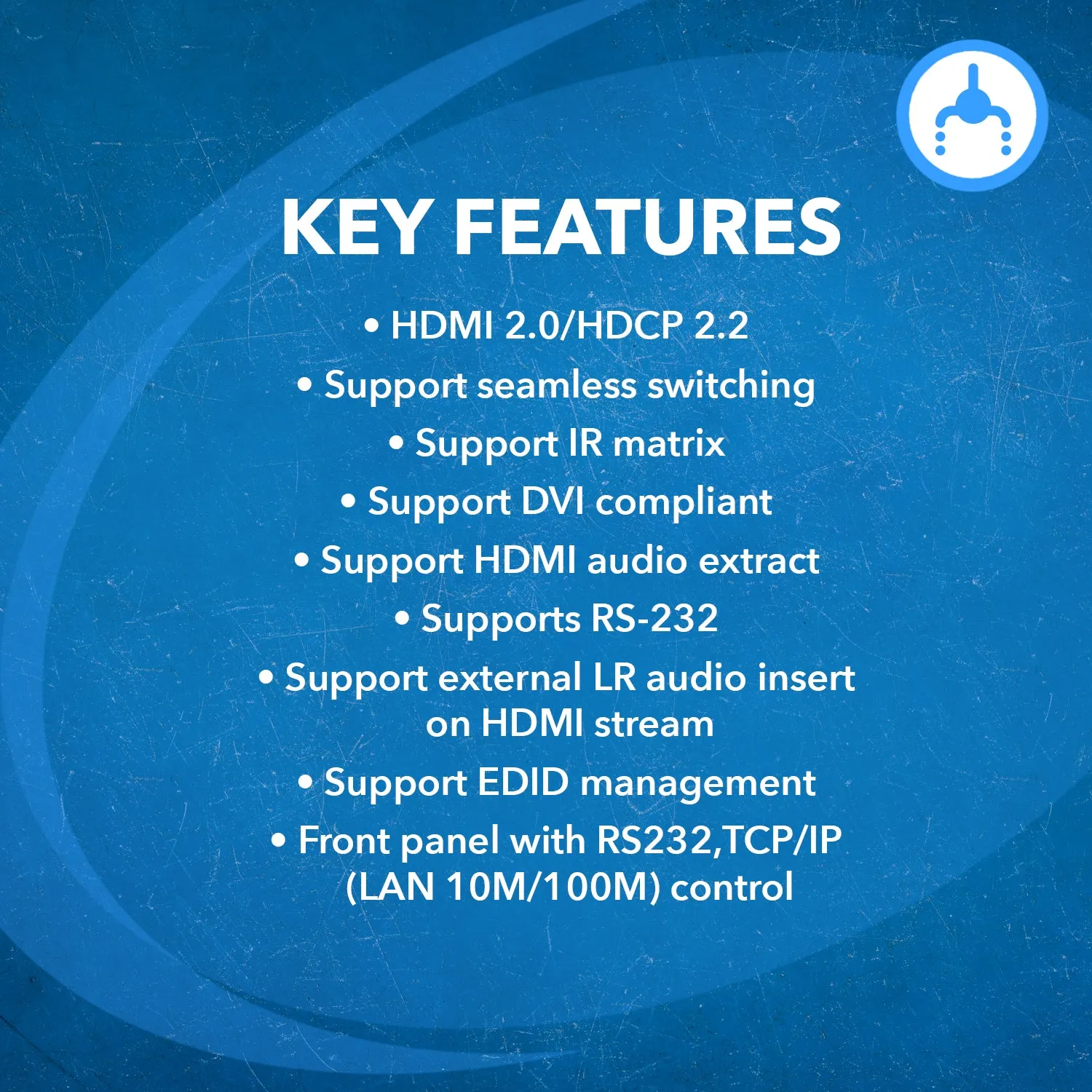 KEY FEATURES

• HDMI 2.0/HDCP 2.2
• Support seamless switching
• Support IR matrix
• Support DVI compliant
• Support HDMI audio extract
• Supports RS-232
• Support external LR audio insert on HDMI stream
• Support EDID management
• Front panel with RS232,TCP/IP (LAN 10M/100M) control